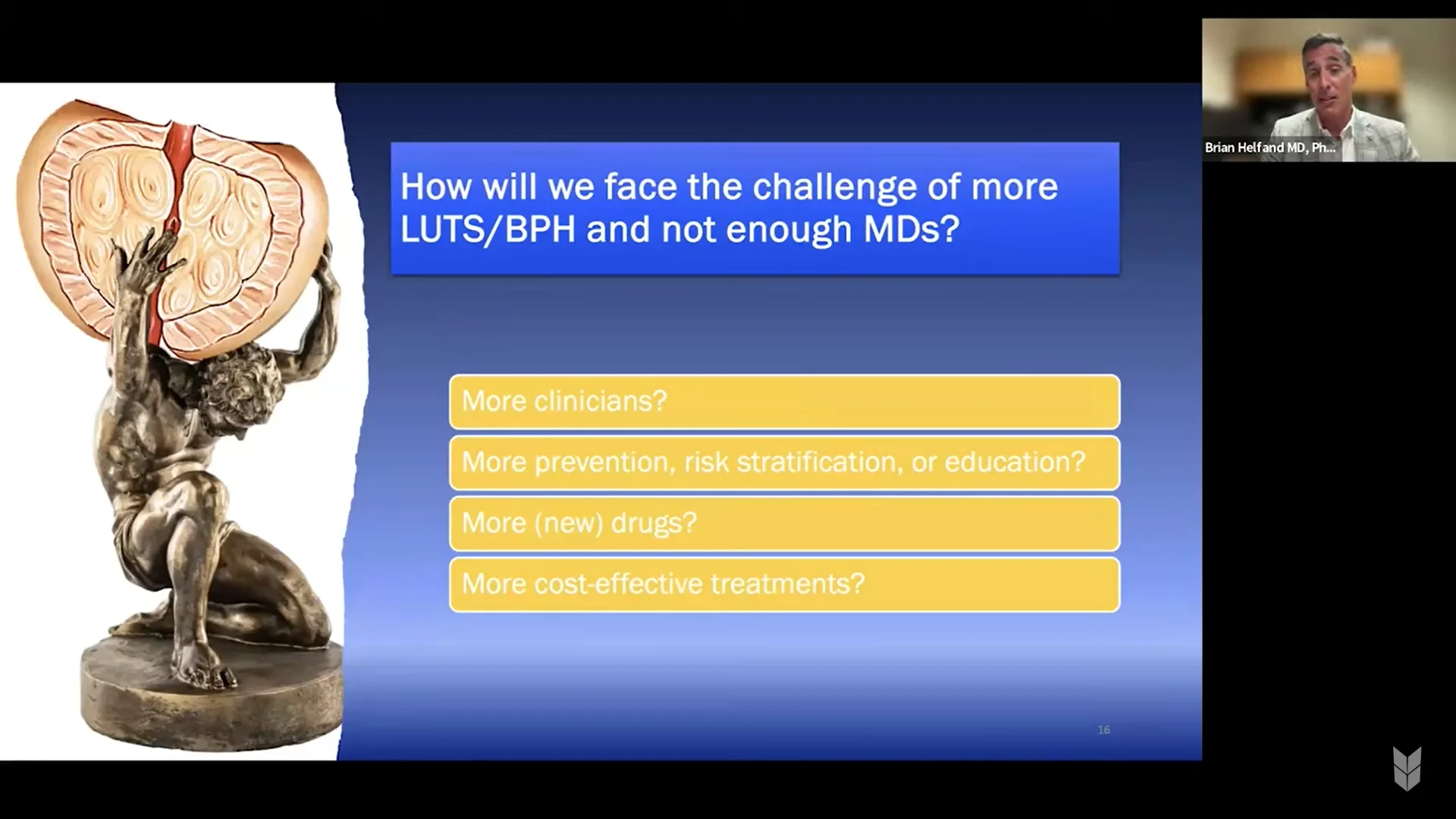 Brian Helfand MD, Ph...

How will we face the challenge of more LUTS/BPH and not enough MDs?

More clinicians?

More prevention, risk stratification, or education?

More (new) drugs?

More cost-effective treatments?

16